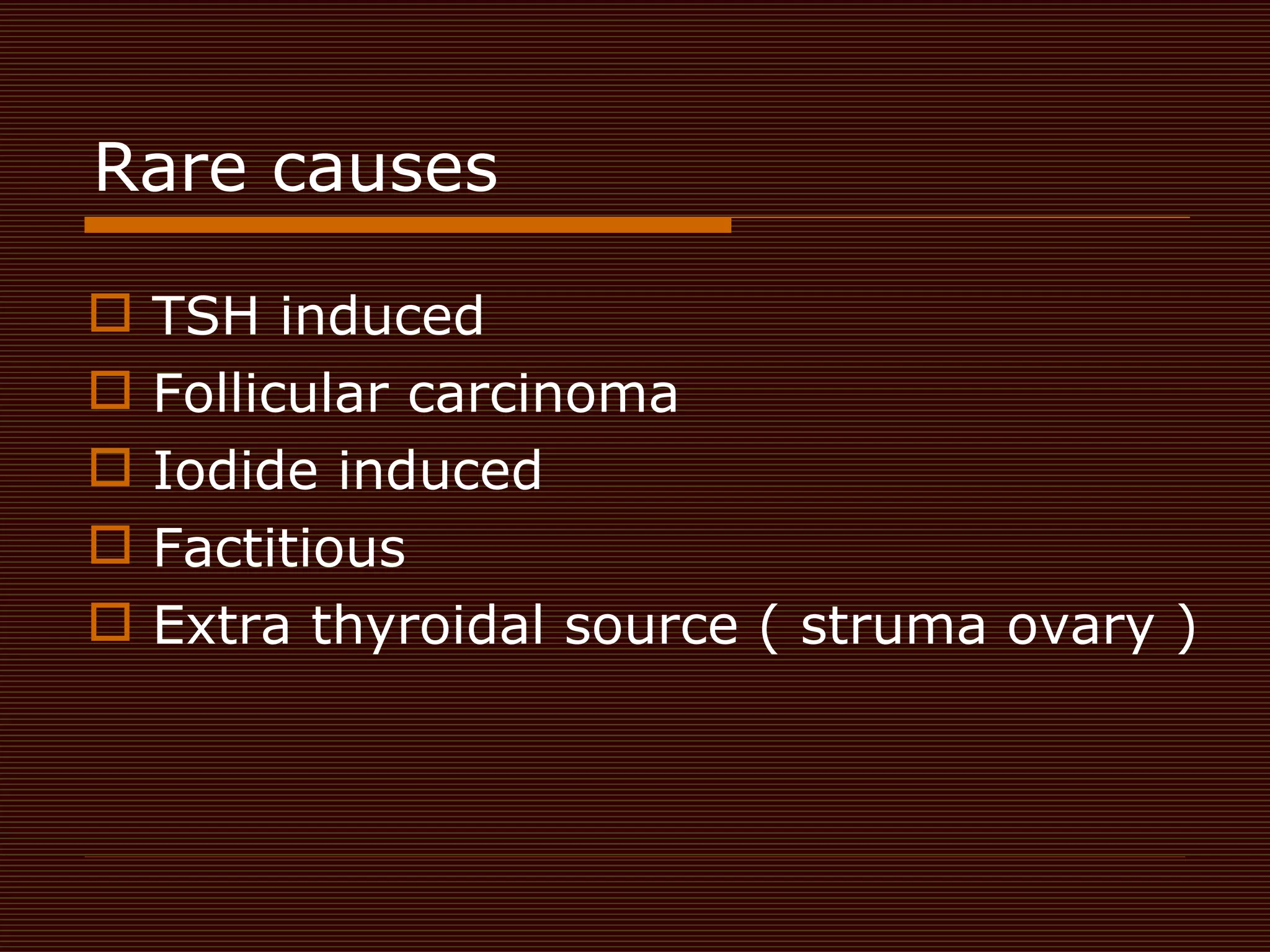 Rare causes

TSH induced

Follicular carcinoma

Iodide induced

Factitious

Extra thyroidal source ( struma ovary )